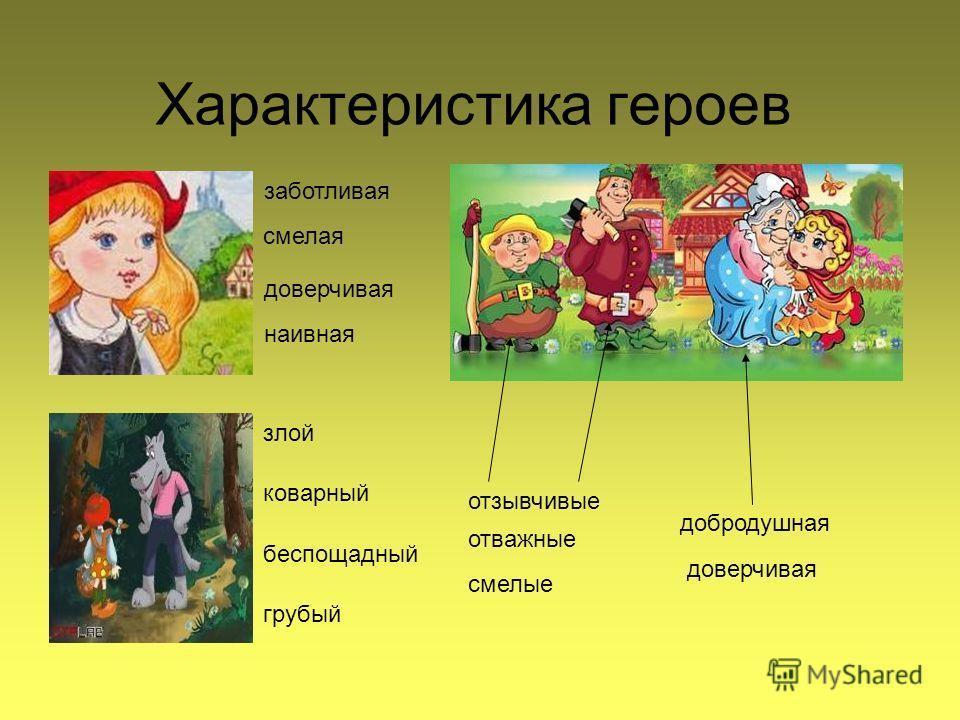 Характеристика героев

заботливая

смелая

доверчивая

наивная

злой

коварный

беспощадный

грубый

отзывчивые

отважные

смелые

добродушная

доверчивая

MyShared